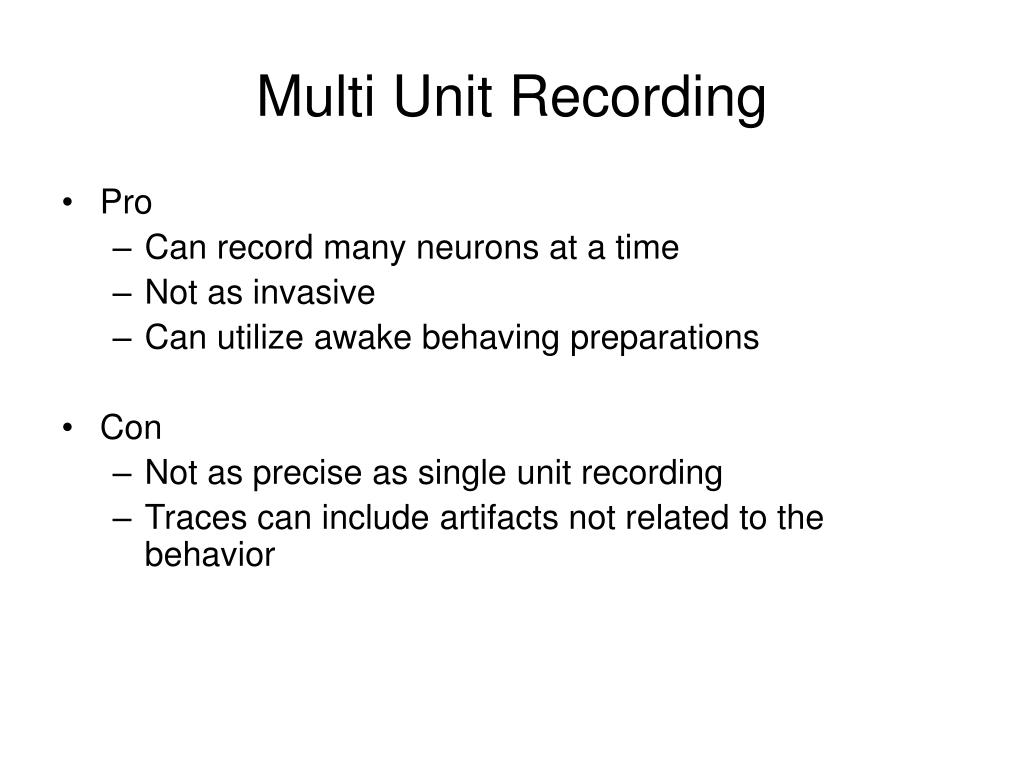 Multi Unit Recording

• Pro
– Can record many neurons at a time
– Not as invasive
– Can utilize awake behaving preparations

• Con
– Not as precise as single unit recording
– Traces can include artifacts not related to the behavior